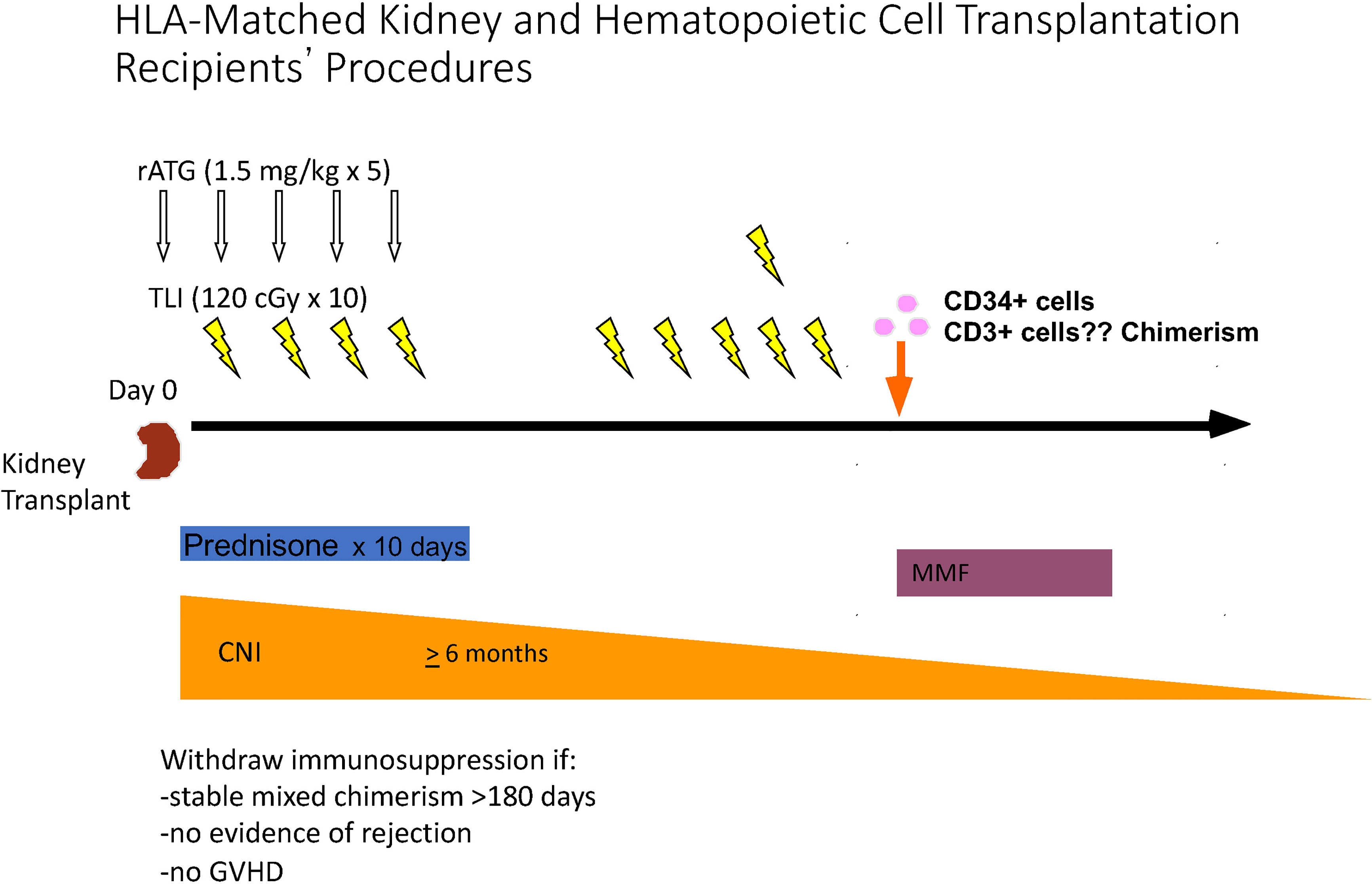 HLA-Matched Kidney and Hematopoietic Cell Transplantation Recipients' Procedures

rATG (1.5 mg/kg x 5)

TLI (120 cGy x 10)

CD34+ cells
CD3+ cells?? Chimerism

Day 0

Kidney Transplant

Prednisone x 10 days

MMF

CNI

$\geq$ 6 months

Withdraw immunosuppression if:
-stable mixed chimerism >180 days
-no evidence of rejection
-no GVHD